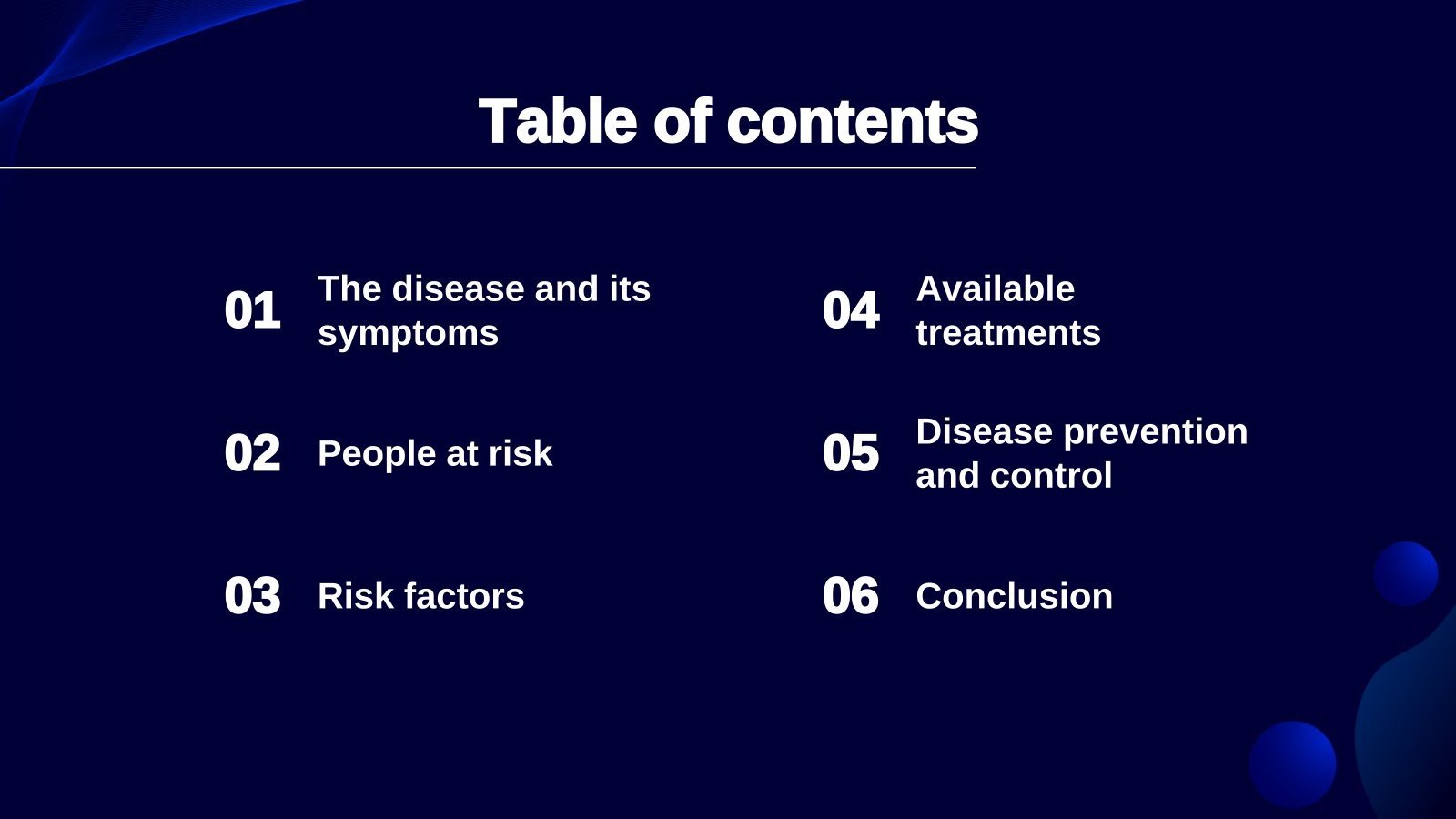 Table of contents

01 The disease and its symptoms

02 People at risk

03 Risk factors

04 Available treatments

05 Disease prevention and control

06 Conclusion